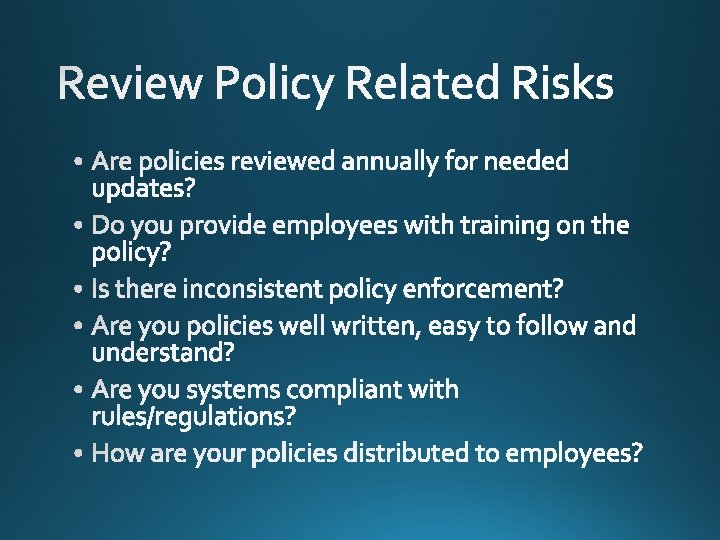 Review Policy Related Risks

• Are policies reviewed annually for needed updates?

• Do you provide employees with training on the policy?

• Is there inconsistent policy enforcement?

• Are you policies well written, easy to follow and understand?

• Are you systems compliant with rules/regulations?

• How are your policies distributed to employees?